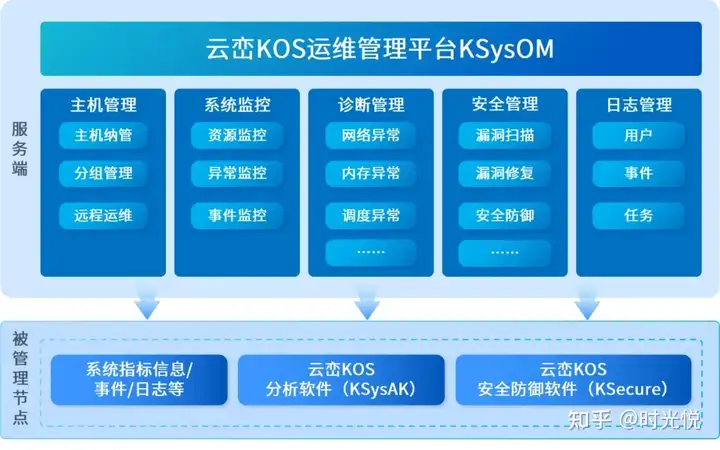 云峦KOS运维管理平台KSysOM

服务端

主机管理
主机纳管
分组管理
远程运维

系统监控
资源监控
异常监控
事件监控

诊断管理
网络异常
内存异常
调度异常
……

安全管理
漏洞扫描
漏洞修复
安全防御
……

日志管理
用户
事件
任务

被管理节点

系统指标信息/事件/日志等

云峦KOS
分析软件（KSysAK）

云峦KOS
安全防御软件（KSecure）

知乎 @时光悦